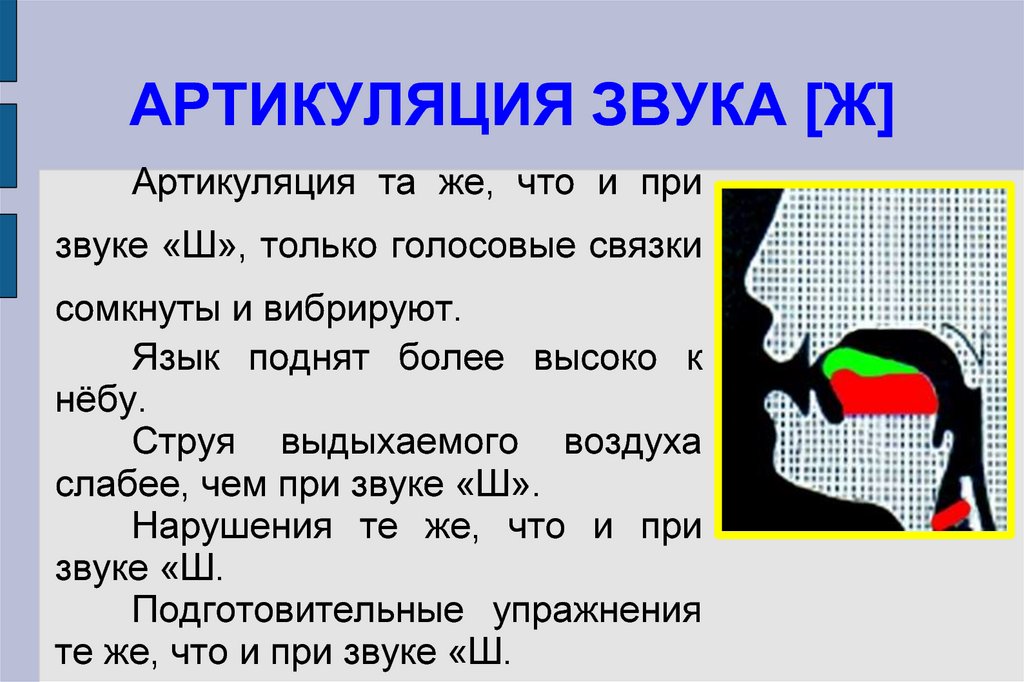 АРТИКУЛЯЦИЯ ЗВУКА [Ж]

Артикуляция та же, что и при звуке «Ш», только голосовые связки сомкнуты и вибрируют.

Язык поднят более высоко к нёбу.

Струя выдыхаемого воздуха слабее, чем при звуке «Ш».

Нарушения те же, что и при звуке «Ш.

Подготовительные упражнения те же, что и при звуке «Ш.